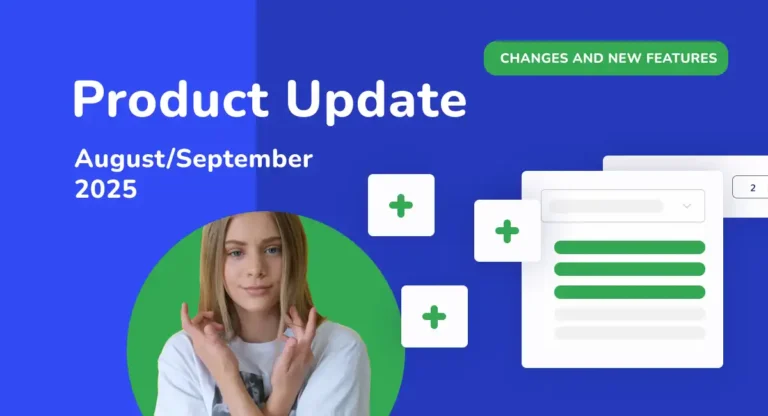 CHANGES AND NEW FEATURES

Product Update

August/September 2025

2